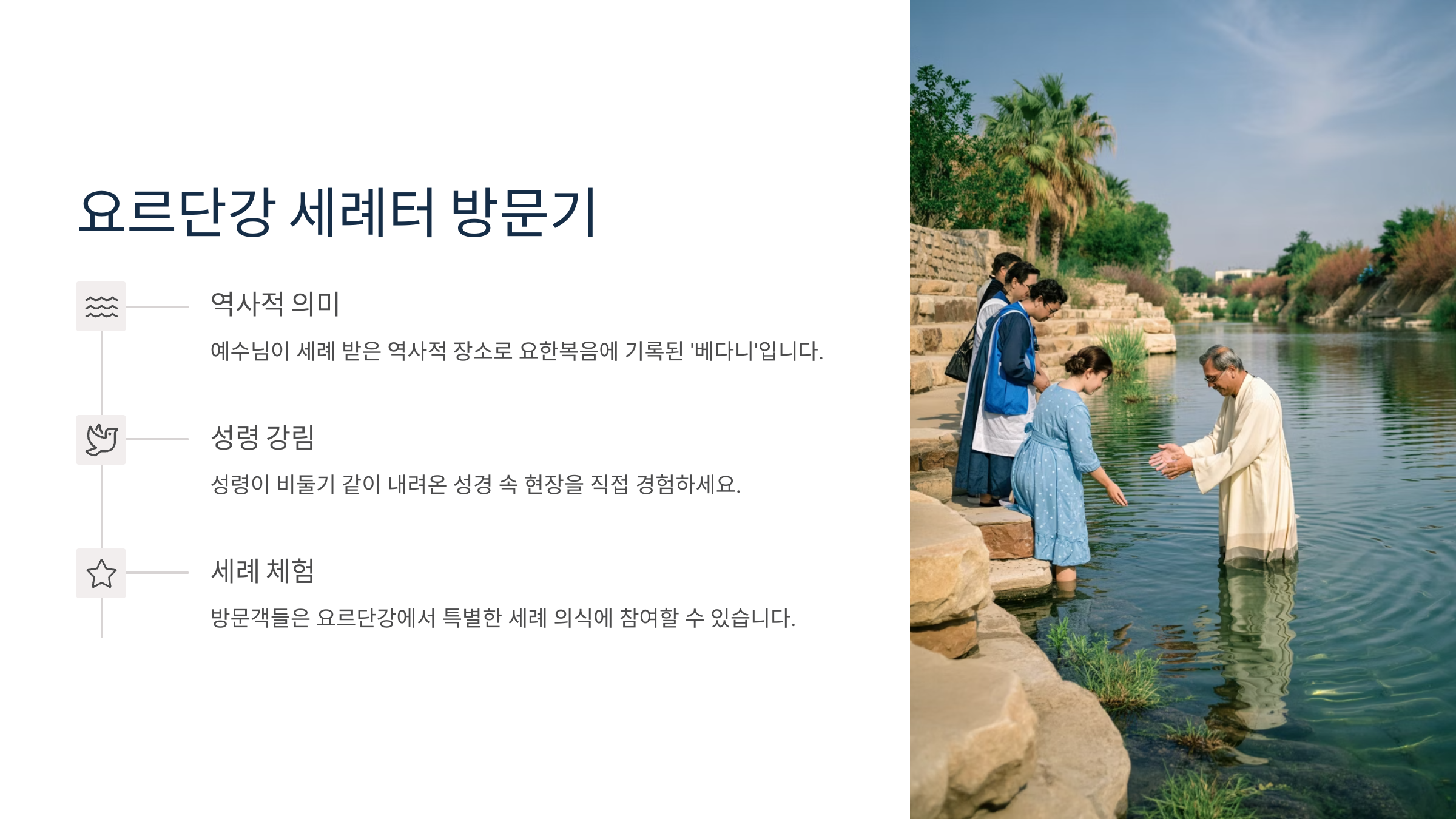 요르단강 세례터 방문기

역사적 의미

예수님이 세례 받은 역사적 장소로 요한복음에 기록된 '베다니'입니다.

성령 강림

성령이 비둘기 같이 내려온 성경 속 현장을 직접 경험하세요.

세례 체험

방문객들은 요르단강에서 특별한 세례 의식에 참여할 수 있습니다.